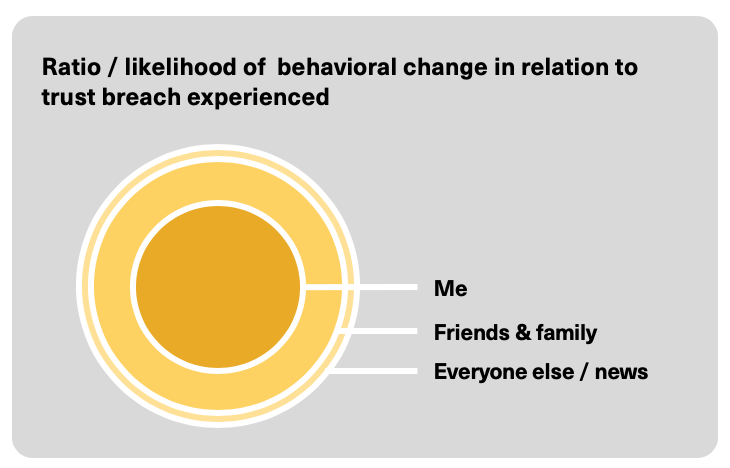 Ratio / likelihood of behavioral change in relation to trust breach experienced

Me

Friends & family

Everyone else / news